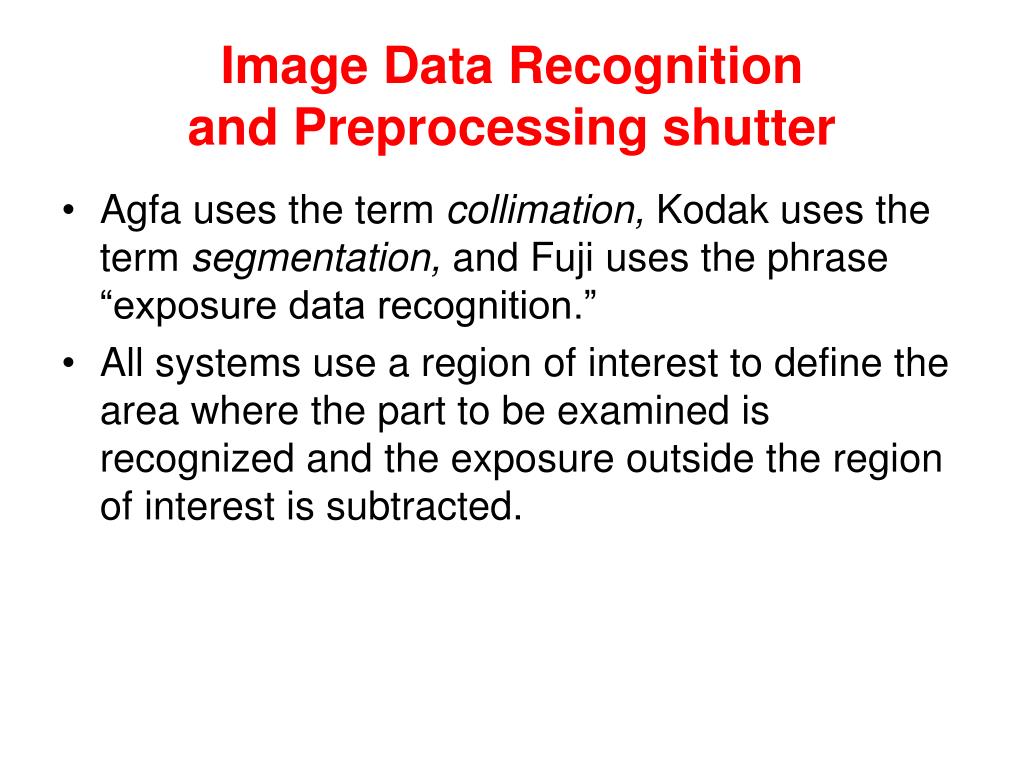 Image Data Recognition and Preprocessing shutter

• Agfa uses the term collimation, Kodak uses the term segmentation, and Fuji uses the phrase “exposure data recognition.”

• All systems use a region of interest to define the area where the part to be examined is recognized and the exposure outside the region of interest is subtracted.